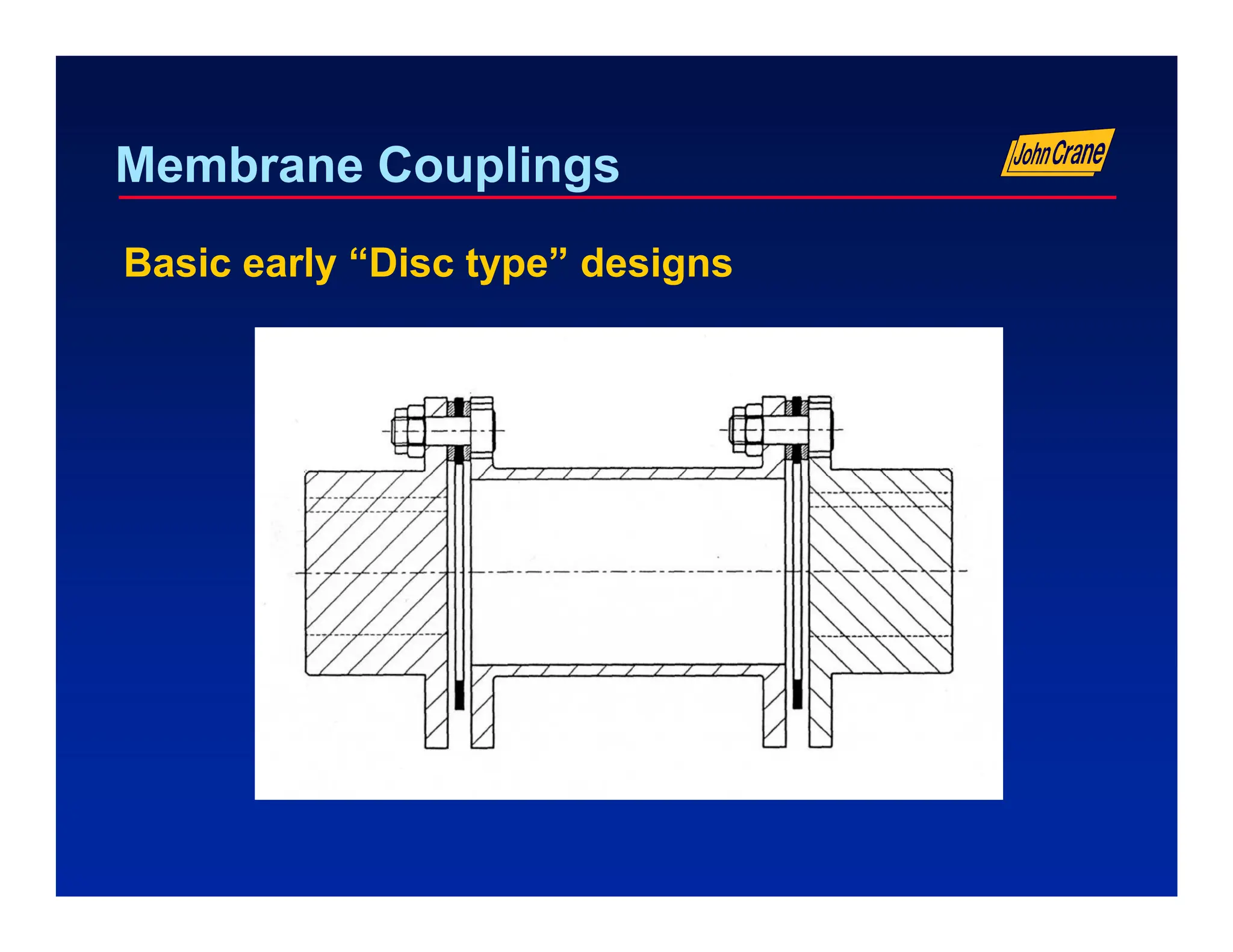 Membrane Couplings

John Crane

Basic early “Disc type” designs